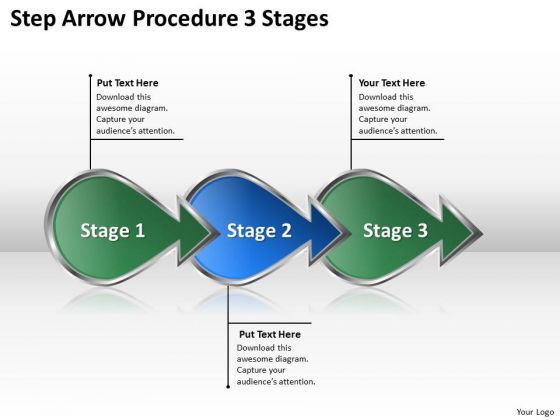 Step Arrow Procedure 3 Stages

Put Text Here
Download this awesome diagram. Capture your audience's attention.

Your Text Here
Download this awesome diagram. Capture your audience's attention.

Stage 1

Stage 2

Stage 3

Put Text Here
Download this awesome diagram. Capture your audience's attention.

Your Logo